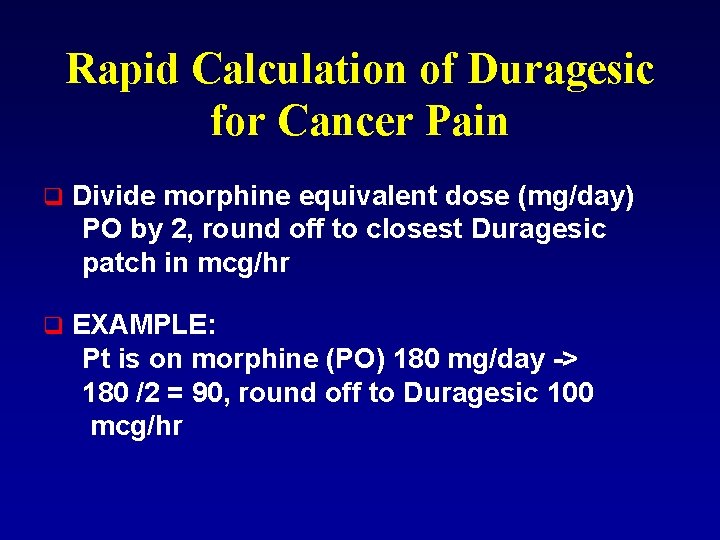 Rapid Calculation of Duragesic for Cancer Pain

Divide morphine equivalent dose (mg/day) PO by 2, round off to closest Duragesic patch in mcg/hr

EXAMPLE:
Pt is on morphine (PO) 180 mg/day ->
180 /2 = 90, round off to Duragesic 100 mcg/hr